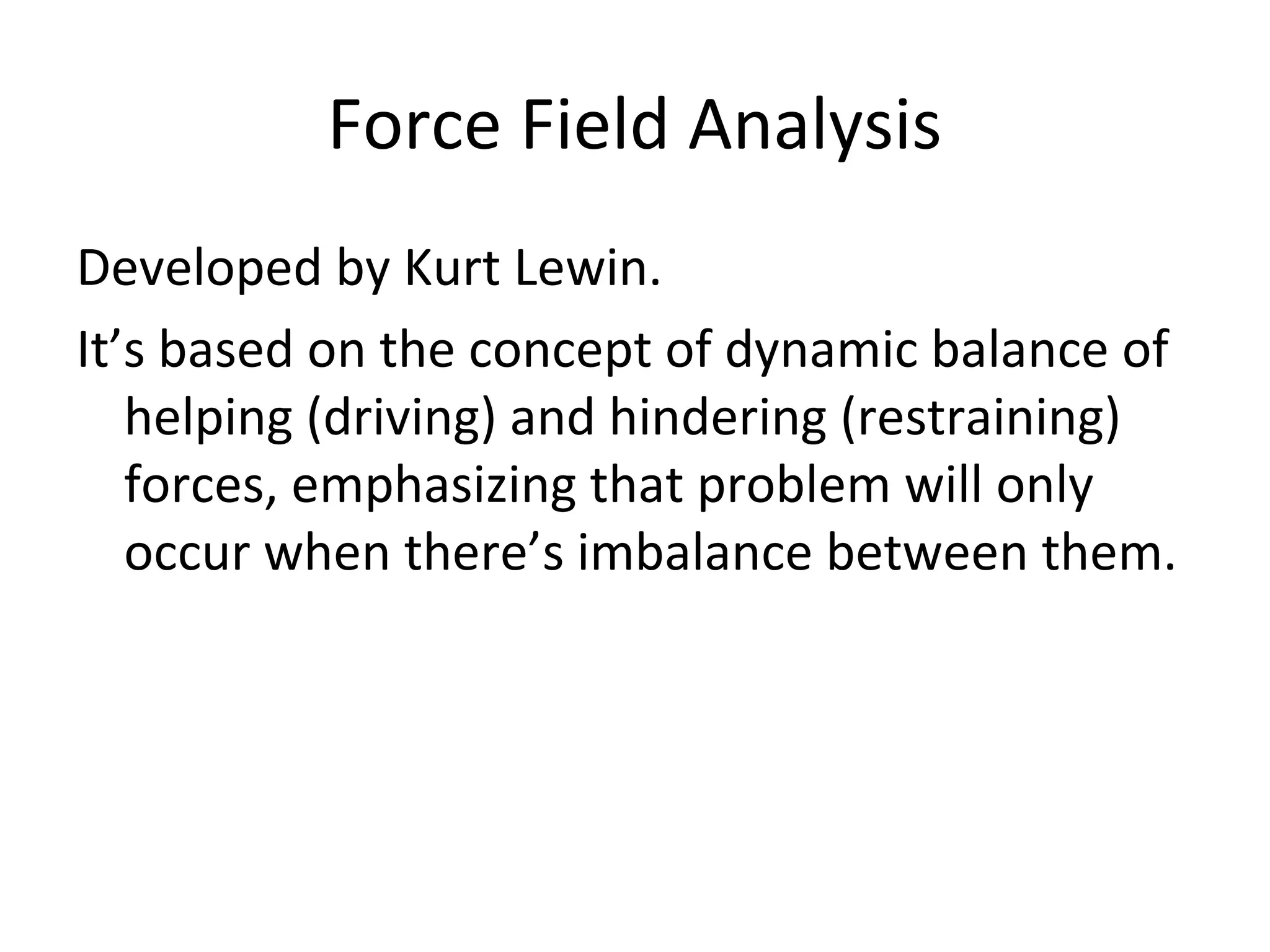 Force Field Analysis

Developed by Kurt Lewin.

It’s based on the concept of dynamic balance of helping (driving) and hindering (restraining) forces, emphasizing that problem will only occur when there’s imbalance between them.